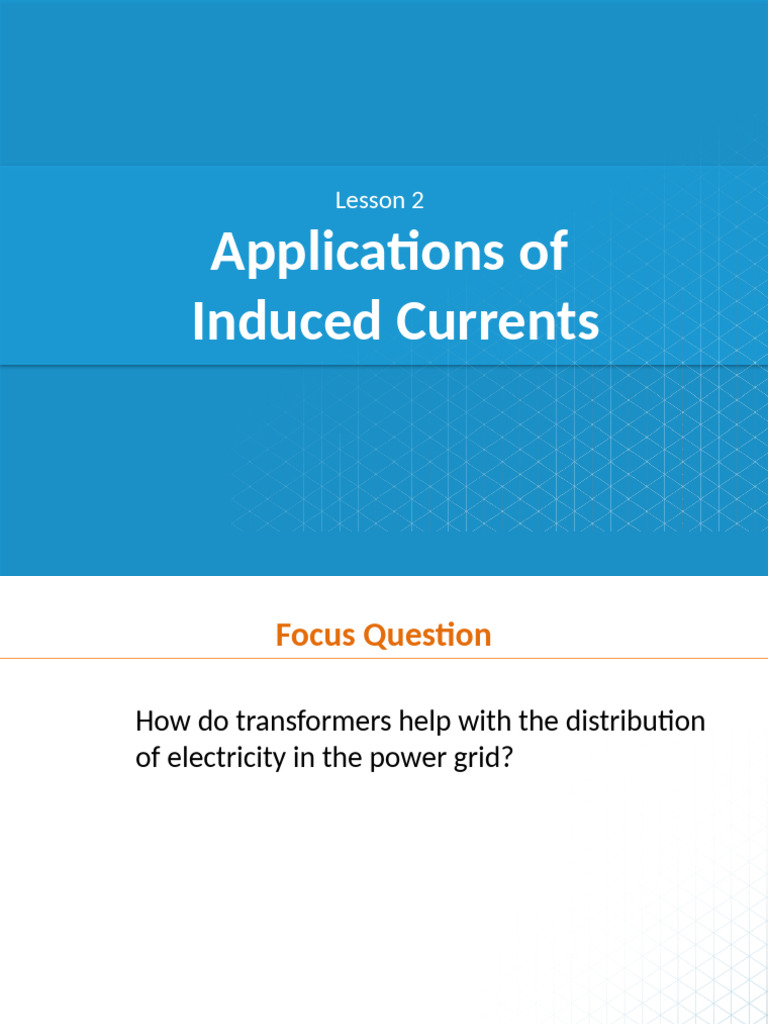 Lesson 2

Applications of Induced Currents

Focus Question

How do transformers help with the distribution of electricity in the power grid?